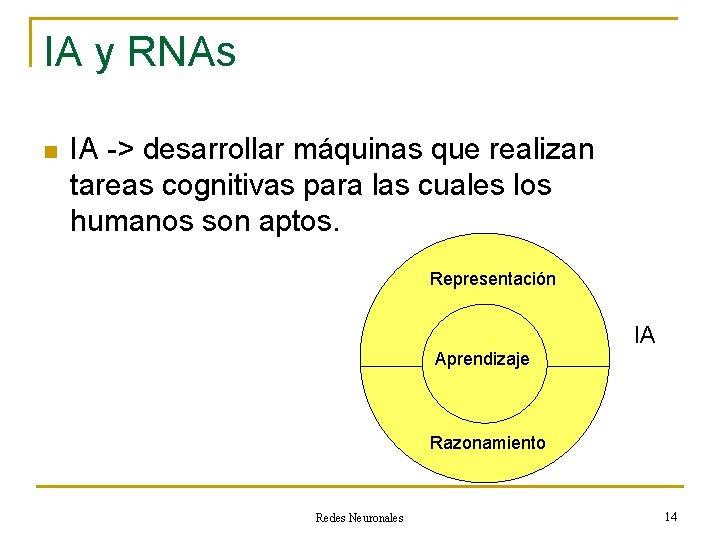 IA y RNAs

IA -> desarrollar máquinas que realizan tareas cognitivas para las cuales los humanos son aptos.

Representación

Aprendizaje

Razonamiento

IA

Redes Neuronales

14